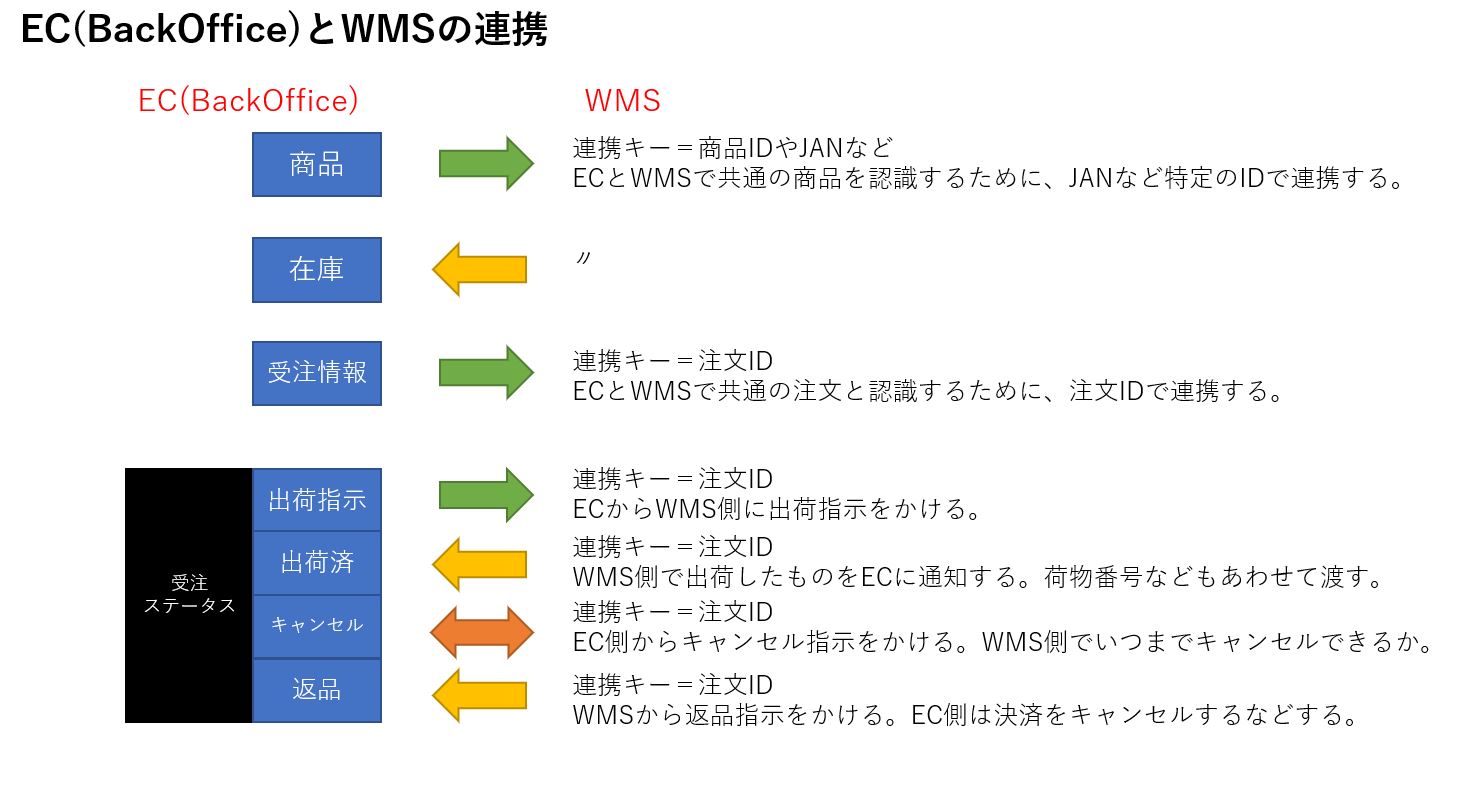 EC(BackOffice)とWMSの連携

EC(BackOffice)

WMS

商品

連携キー＝商品IDやJANなど
ECとWMSで共通の商品を認識するために、JANなど特定のIDで連携する。

在庫

〃

受注情報

連携キー＝注文ID
ECとWMSで共通の注文と認識するために、注文IDで連携する。

受注
ステータス

出荷指示

連携キー＝注文ID
ECからWMS側に出荷指示をかける。

出荷済

連携キー＝注文ID
WMS側で出荷したものをECに通知する。荷物番号などもあわせて渡す。

キャンセル

連携キー＝注文ID
EC側からキャンセル指示をかける。WMS側でいつまでキャンセルできるか。

返品

連携キー＝注文ID
WMSから返品指示をかける。EC側は決済をキャンセルするなどする。